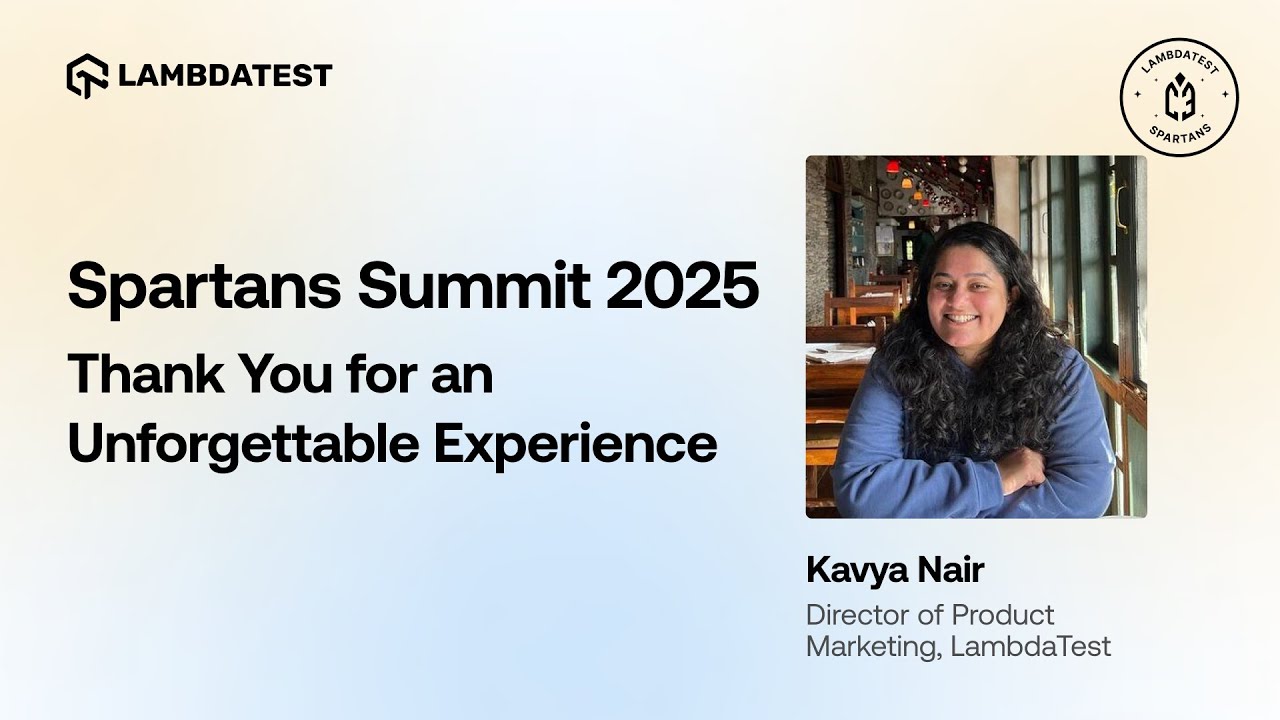 LAMBDATEST

LAMBDATEST SPARTANS

Spartans Summit 2025

Thank You for an Unforgettable Experience

Kavya Nair

Director of Product Marketing, LambdaTest